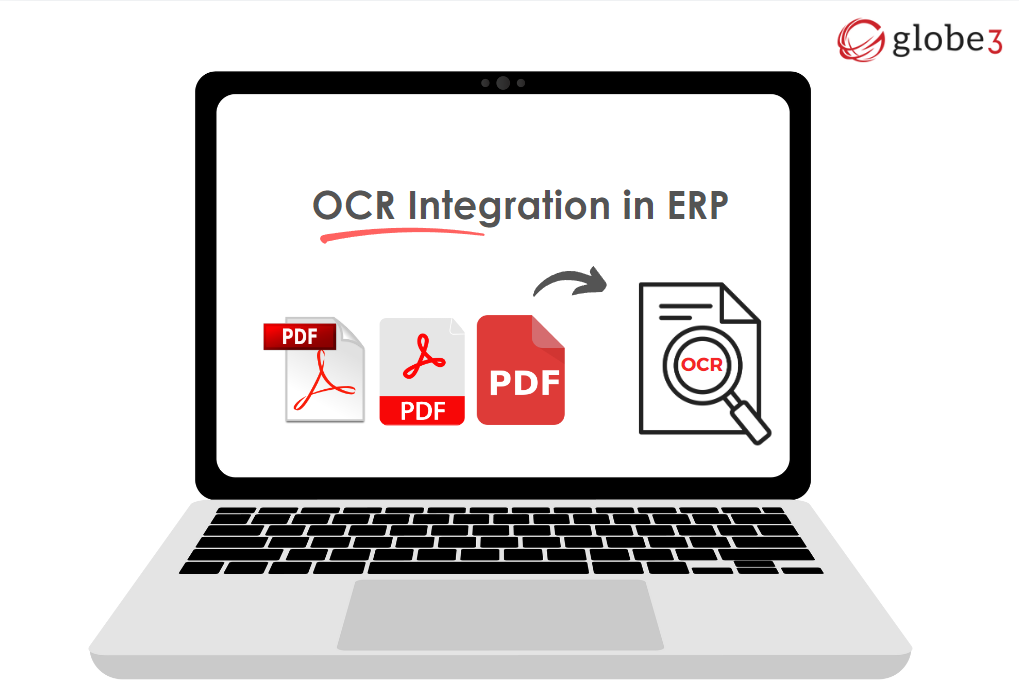 globe3

OCR Integration in ERP

PDF

PDF

PDF

OCR